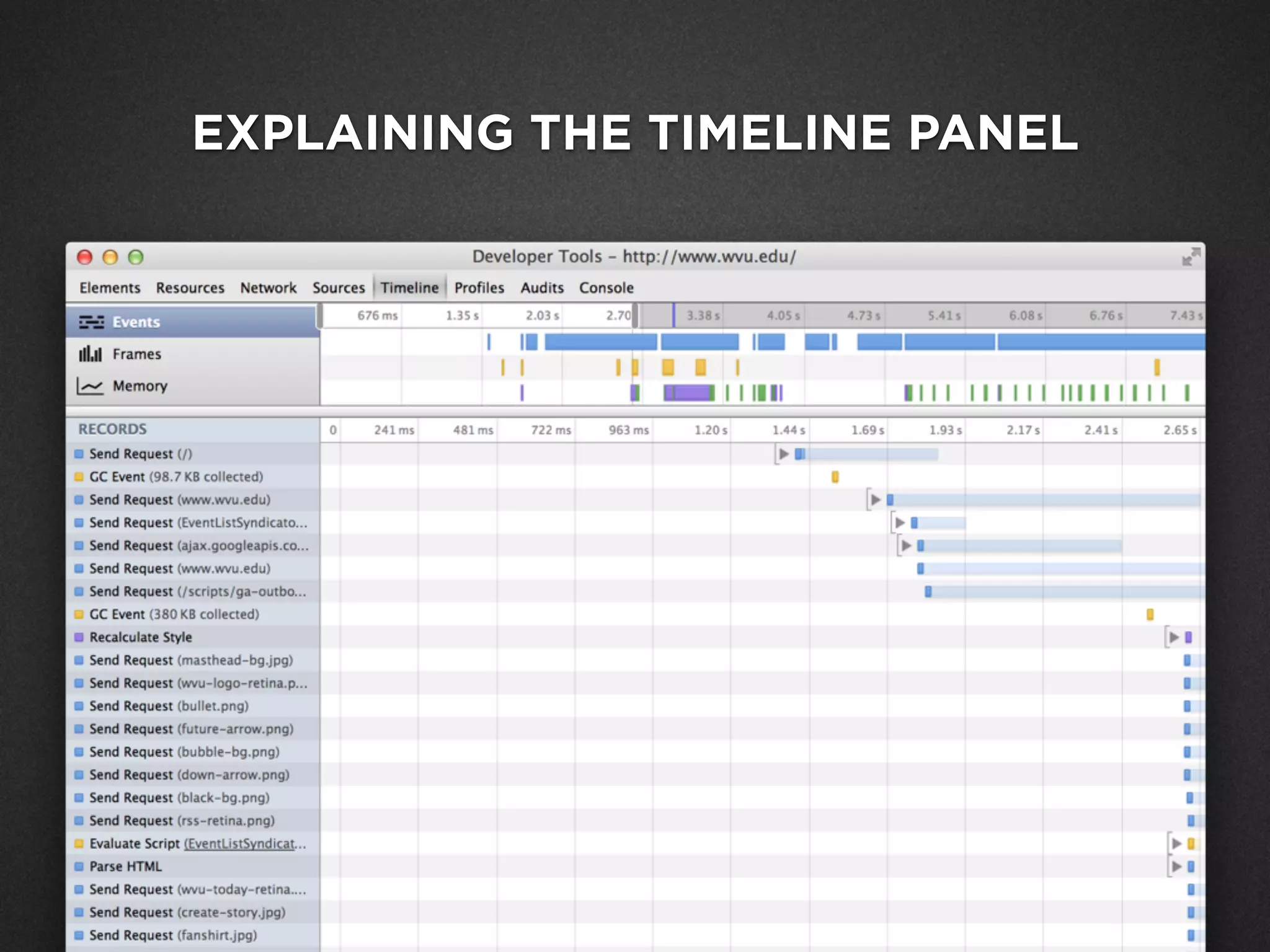 EXPLAINING THE TIMELINE PANEL

Developer Tools – http://www.wvu.edu/

Elements Resources Network Sources Timeline Profiles Audits Console

Events
Frames
Memory

676 ms 1.35 s 2.03 s 2.70 3.38 s 4.05 s 4.73 s 5.41 s 6.08 s 6.76 s 7.43 s

RECORDS

0 241 ms 481 ms 722 ms 963 ms 1.20 s 1.44 s 1.69 s 1.93 s 2.17 s 2.41 s 2.65 s

Send Request (/)
GC Event (98.7 KB collected)
Send Request (www.wvu.edu)
Send Request (EventListSyndicato...
Send Request (ajax.googleapis.co...
Send Request (www.wvu.edu)
Send Request (/scripts/ga-outbo...
GC Event (380 KB collected)
Recalculate Style
Send Request (masthead-bg.jpg)
Send Request (wvu-logo-retina.p...
Send Request (bullet.png)
Send Request (future-arrow.png)
Send Request (bubble-bg.png)
Send Request (down-arrow.png)
Send Request (black-bg.png)
Send Request (rss-retina.png)
Evaluate Script (EventListSyndicat...
Parse HTML
Send Request (wvu-today-retina....
Send Request (create-story.jpg)
Send Request (fanshirt.jpg)